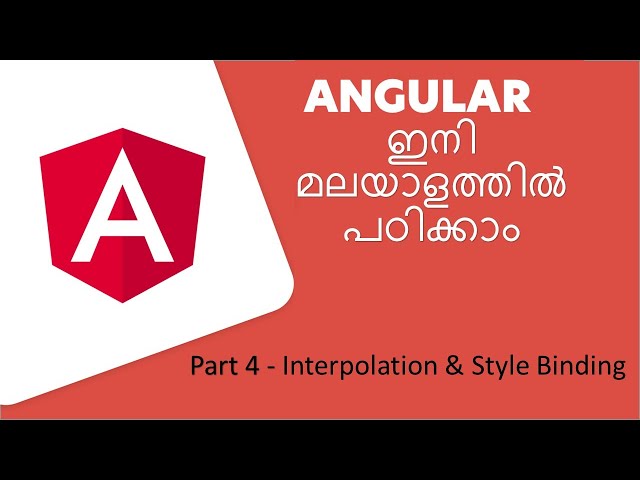 A

ANGULAR
ഇനി
മലയാളത്തിൽ
പഠിക്കാം

Part 4 - Interpolation & Style Binding